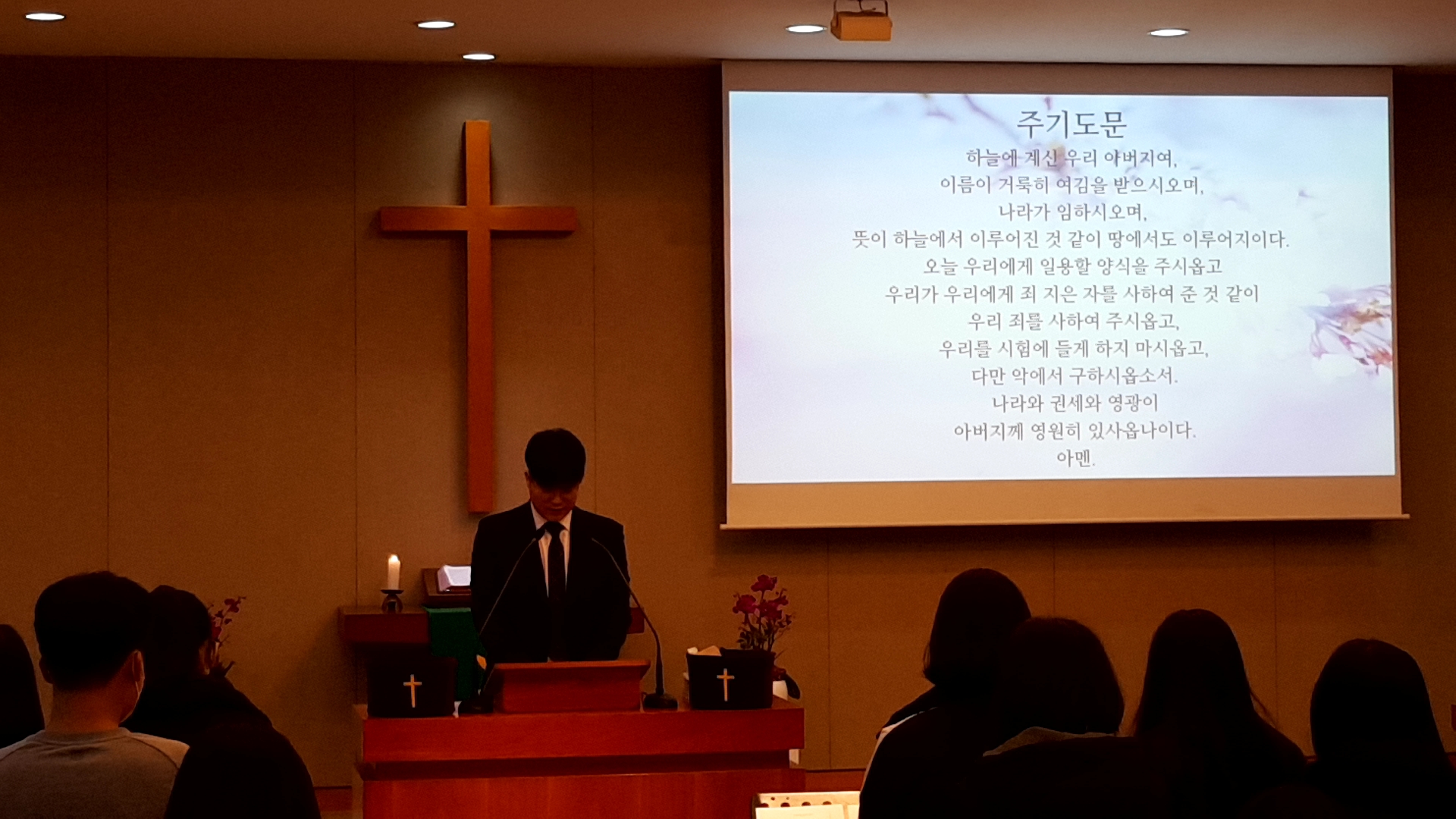 주기도문

하늘에 계신 우리 아버지여,
이름이 거룩히 여김을 받으시오며,
나라가 임하시오며,
뜻이 하늘에서 이루어진 것 같이 땅에서도 이루어지이다.
오늘 우리에게 일용할 양식을 주시옵고
우리가 우리에게 죄 지은 자를 사하여 준 것 같이
우리 죄를 사하여 주시옵고,
우리를 시험에 들게 하지 마시옵고,
다만 악에서 구하시옵소서.
나라와 권세와 영광이
아버지께 영원히 있사옵나이다.
아멘.